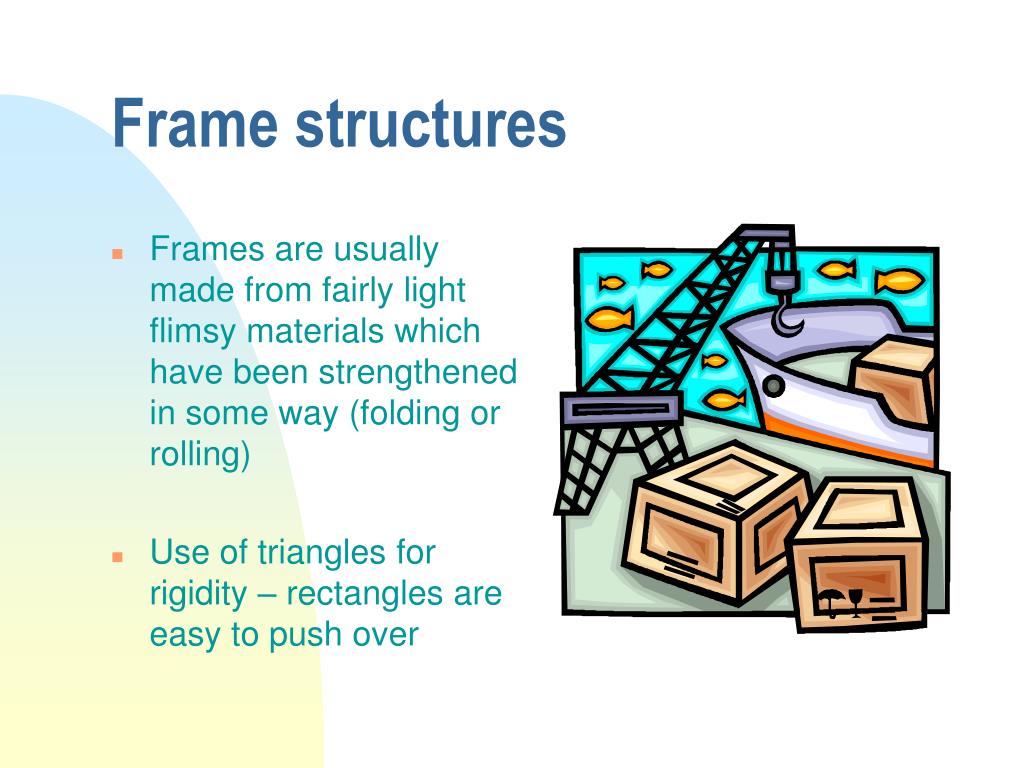 Frame structures

■ Frames are usually made from fairly light flimsy materials which have been strengthened in some way (folding or rolling)

■ Use of triangles for rigidity – rectangles are easy to push over